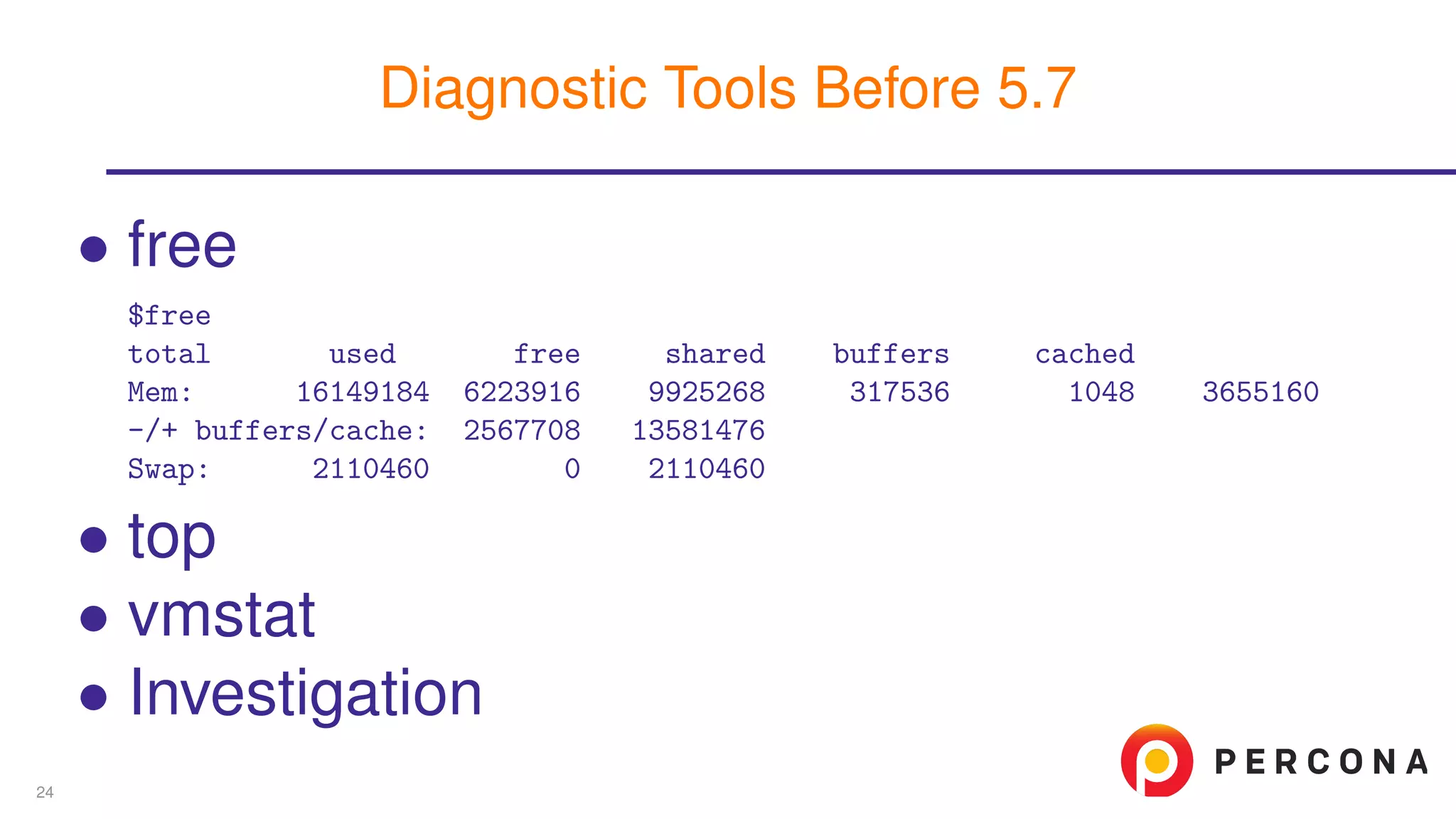 Diagnostic Tools Before 5.7

• free

$free
total used free shared buffers cached
Mem: 16149184 6223916 9925268 317536 1048 3655160
-/+ buffers/cache: 2567708 13581476
Swap: 2110460 0 2110460

• top
• vmstat
• Investigation

24

PERCONA